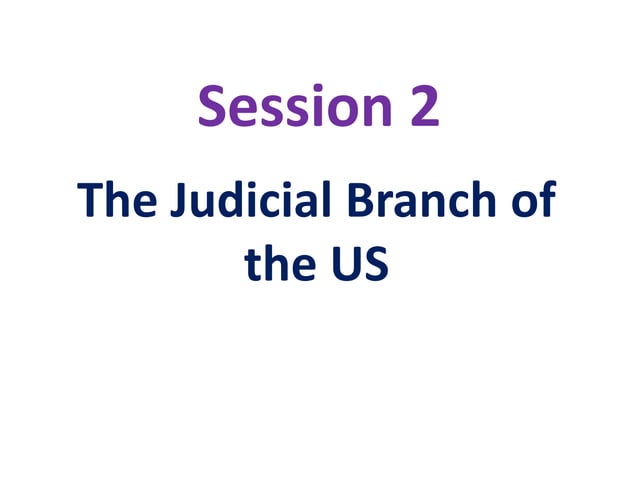 Session 2

The Judicial Branch of the US